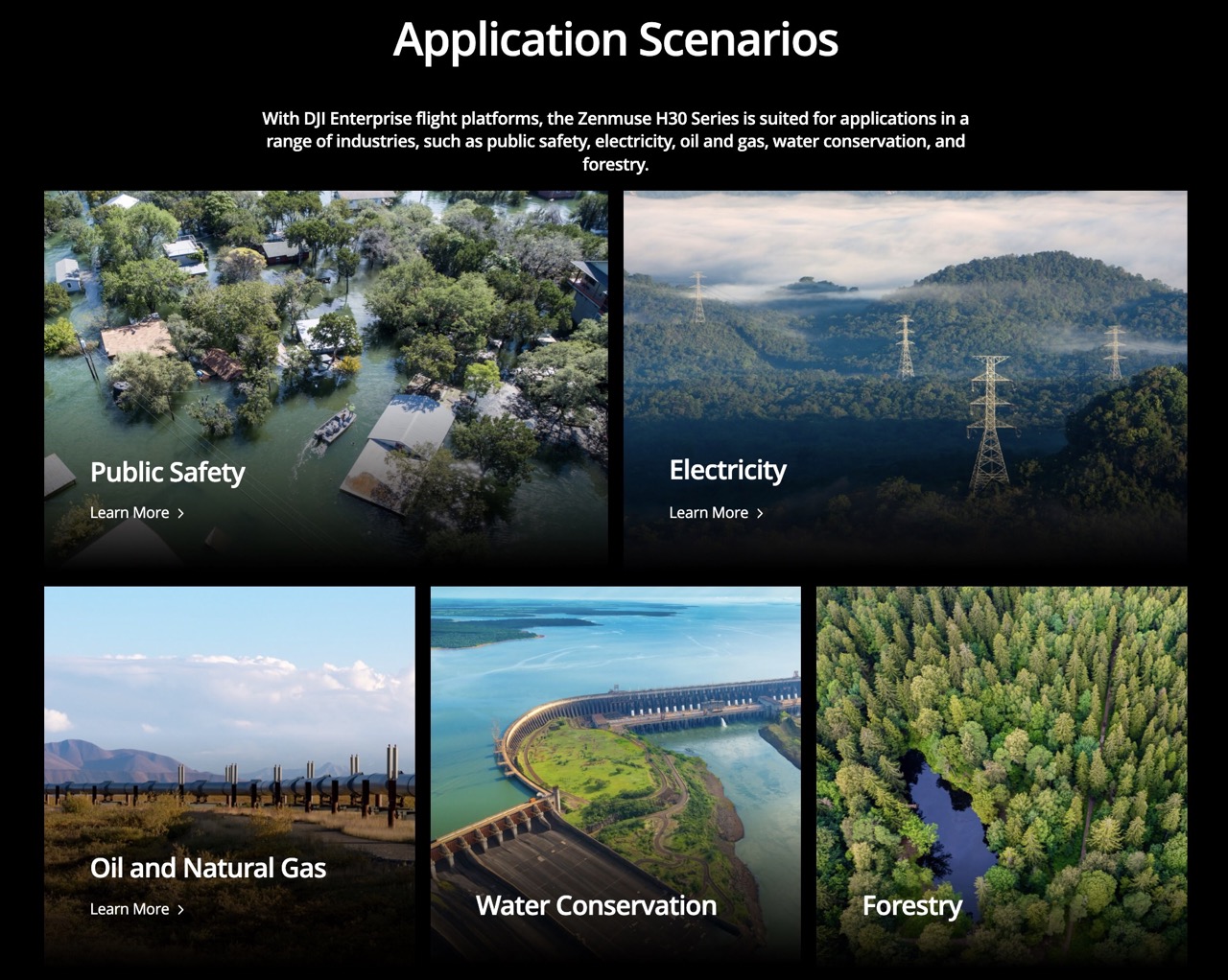 Application Scenarios

With DJI Enterprise flight platforms, the Zenmuse H30 Series is suited for applications in a range of industries, such as public safety, electricity, oil and gas, water conservation, and forestry.

Public Safety

Learn More >

Electricity

Learn More >

Oil and Natural Gas

Learn More >

Water Conservation

Forestry